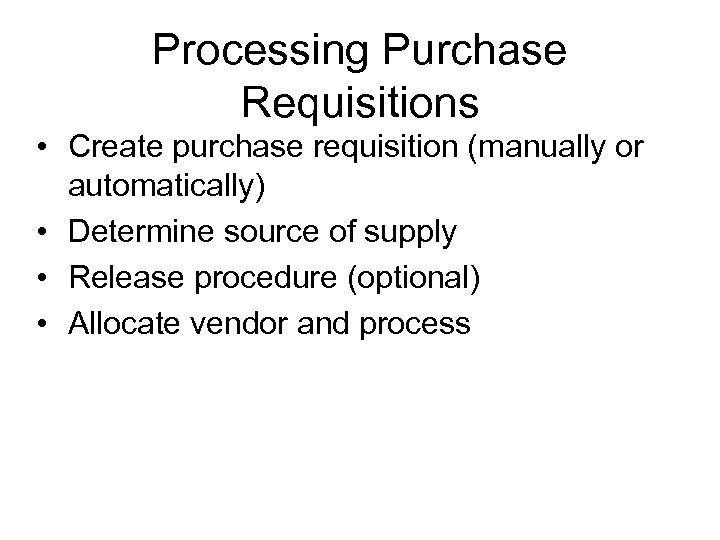 Processing Purchase Requisitions

• Create purchase requisition (manually or automatically)
• Determine source of supply
• Release procedure (optional)
• Allocate vendor and process